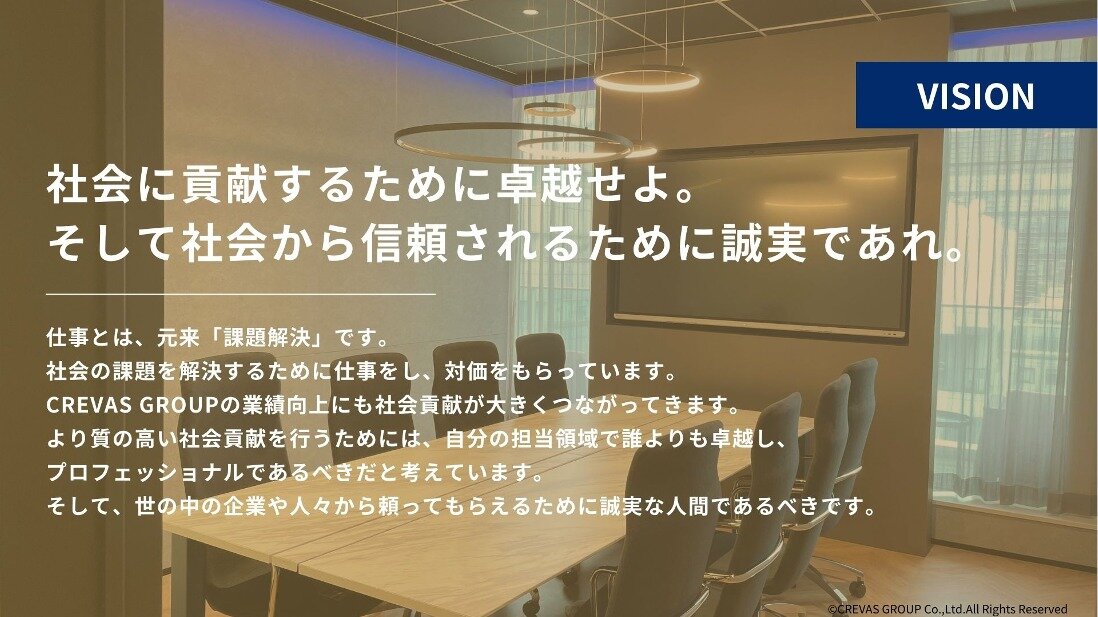 VISION

社会に貢献するために卓越せよ。
そして社会から信頼されるために誠実であれ。

仕事とは、元来「課題解決」です。
社会の課題を解決するために仕事をし、対価をもらっています。
CREVAS GROUPの業績向上にも社会貢献が大きくつながってきます。
より質の高い社会貢献を行うためには、自分の担当領域で誰よりも卓越し、
プロフェッショナルであるべきだと考えています。
そして、世の中の企業や人々から頼ってもらえるために誠実な人間であるべきです。

©CREVAS GROUP Co.,Ltd.All Rights Reserved